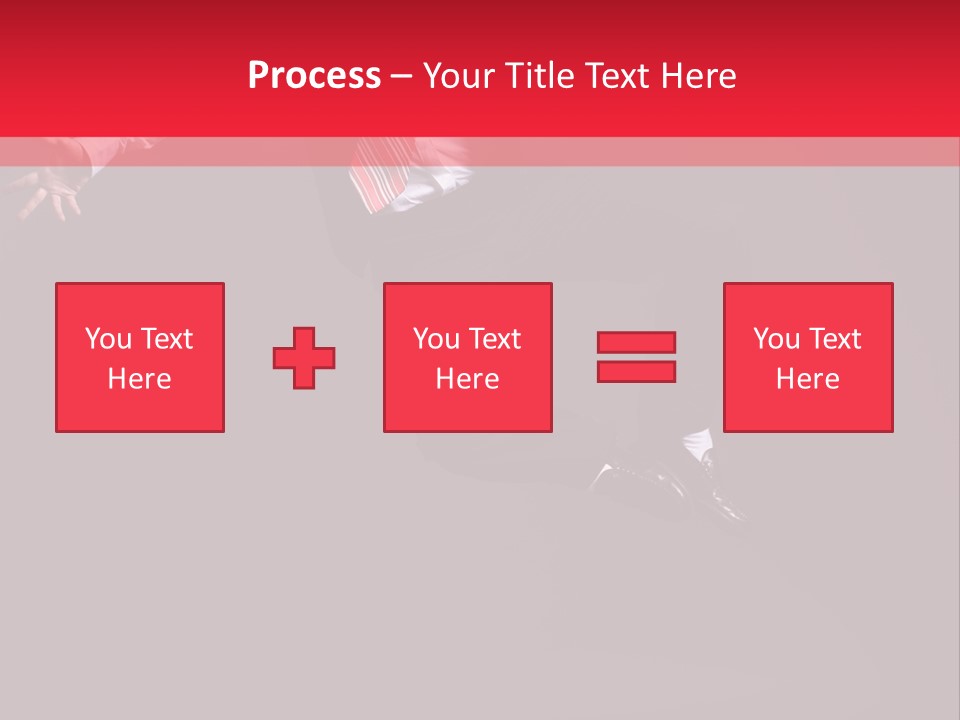 Process – Your Title Text Here

You Text Here

You Text Here

You Text Here